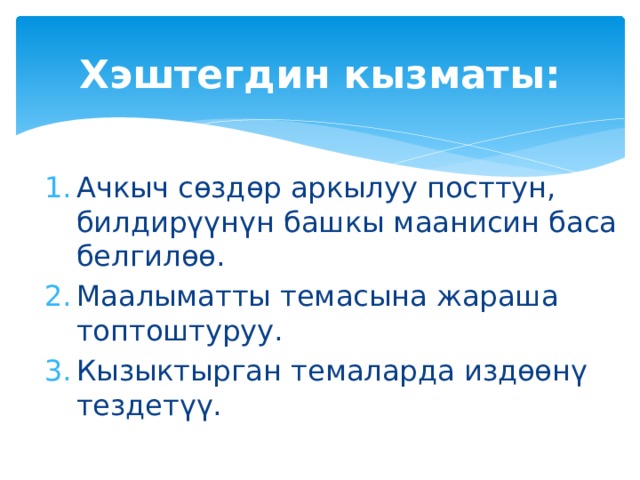 Хэштегдин кызматы:

1. Ачкыч сөздөр аркылуу посттун, билдирүүнүн башкы маанисин баса белгилөө.
2. Маалыматты темасына жараша топтоштуруу.
3. Кызыктырган темаларда издөөнү тездетүү.